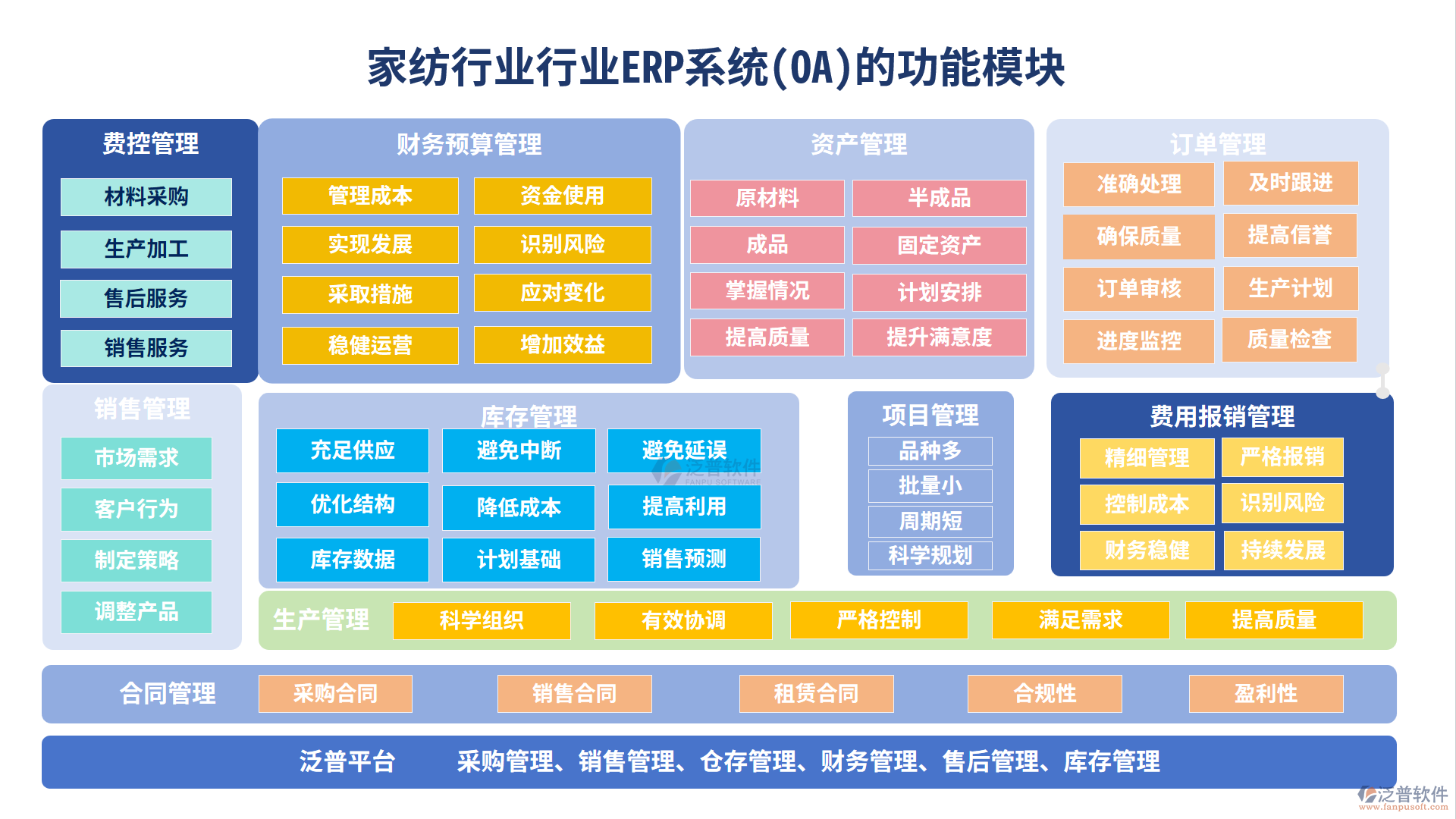 家纺行业行业ERP系统(OA)的功能模块

费控管理
材料采购
生产加工
售后服务
销售服务

财务预算管理
管理成本
资金使用
实现发展
识别风险
采取措施
应对变化
稳健运营
增加效益

资产管理
原材料
半成品
成品
固定资产
掌握情况
计划安排
提高质量
提升满意度

订单管理
准确处理
及时跟进
确保质量
提高信誉
订单审核
生产计划
进度监控
质量检查

销售管理
市场需求
客户行为
制定策略
调整产品

库存管理
充足供应
避免中断
避免延误
优化结构
降低成本
提高利用
库存数据
计划基础
销售预测

泛普软件
FANPU SOFTWARE

项目管理
品种多
批量小
周期短
科学规划

费用报销管理
精细管理
严格报销
控制成本
识别风险
财务稳健
持续发展

生产管理
科学组织
有效协调
严格控制
满足需求
提高质量

合同管理
采购合同
销售合同
租赁合同
合规性
盈利性

泛普平台
采购管理、销售管理、仓存管理、财务管理、售后管理、库存管理

泛普软件
www.fanpusoft.com